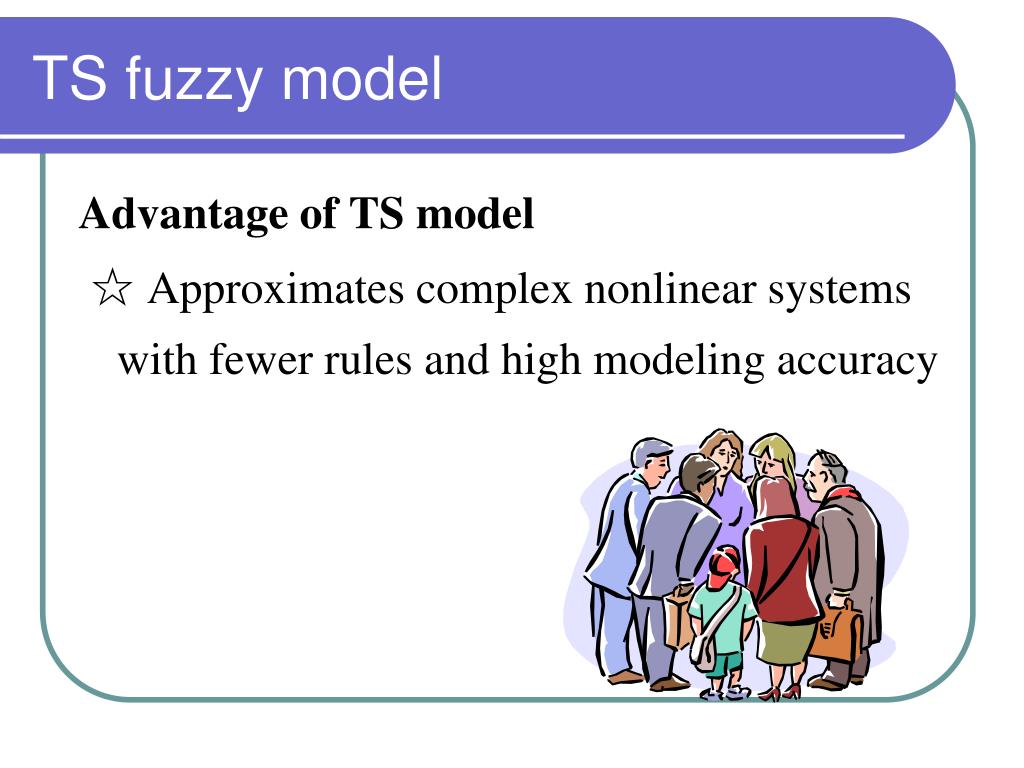 TS fuzzy model

Advantage of TS model

☆ Approximates complex nonlinear systems with fewer rules and high modeling accuracy